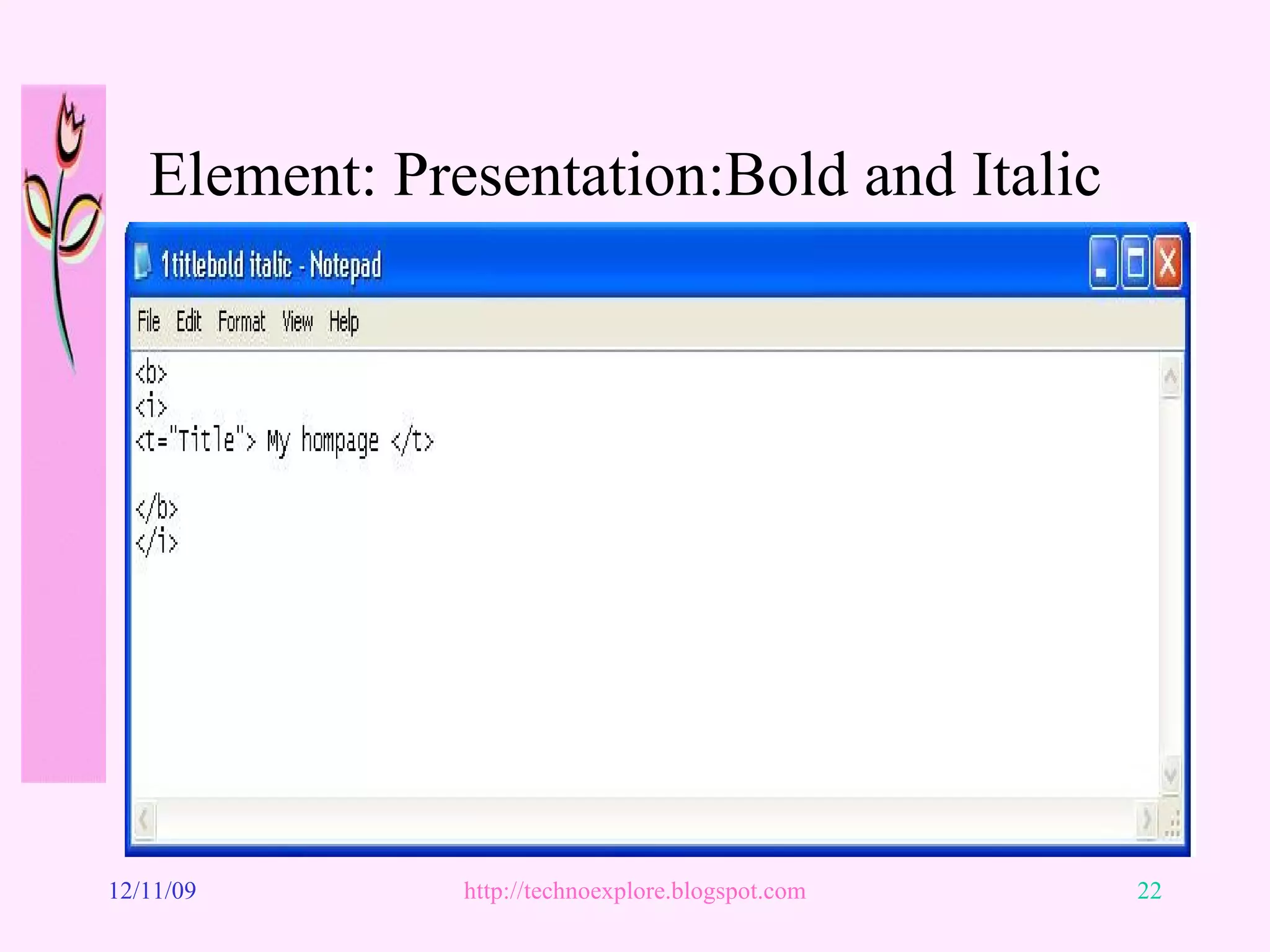 Element: Presentation:Bold and Italic

1titlebold italic - Notepad

File Edit Format View Help

<b>
<i>
<t="Title"> My hompage </t>

</b>
</i>

12/11/09 http://technoexplore.blogspot.com 22